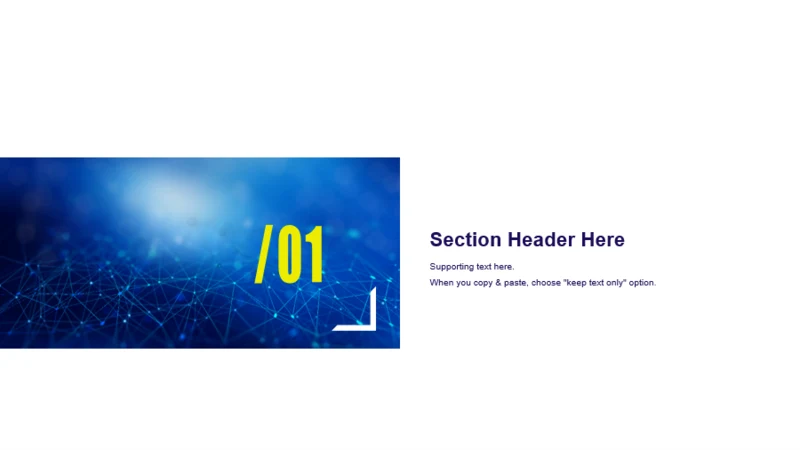 /01

Section Header Here

Supporting text here.

When you copy & paste, choose "keep text only" option.